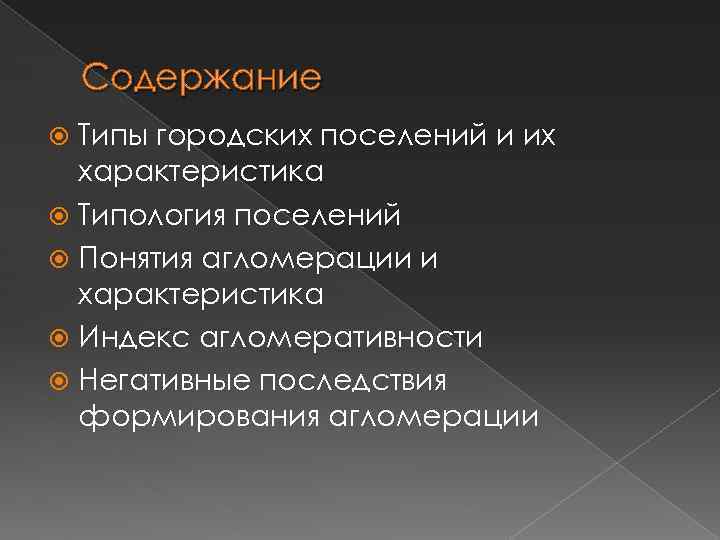 Содержание

Типы городских поселений и их характеристика

Типология поселений

Понятия агломерации и характеристика

Индекс агломеративности

Негативные последствия формирования агломерации